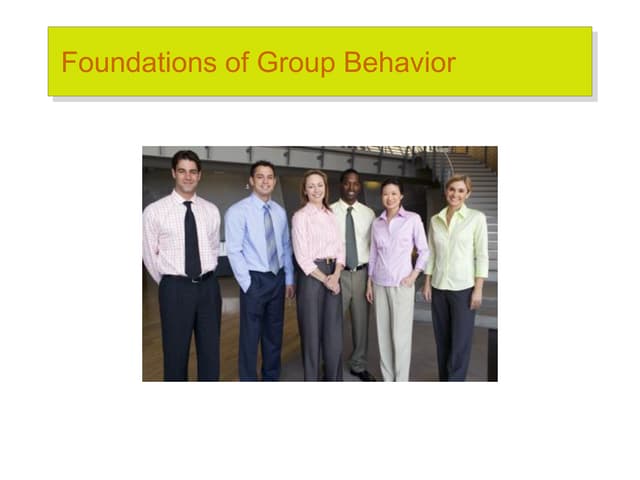 Foundations of Group Behavior